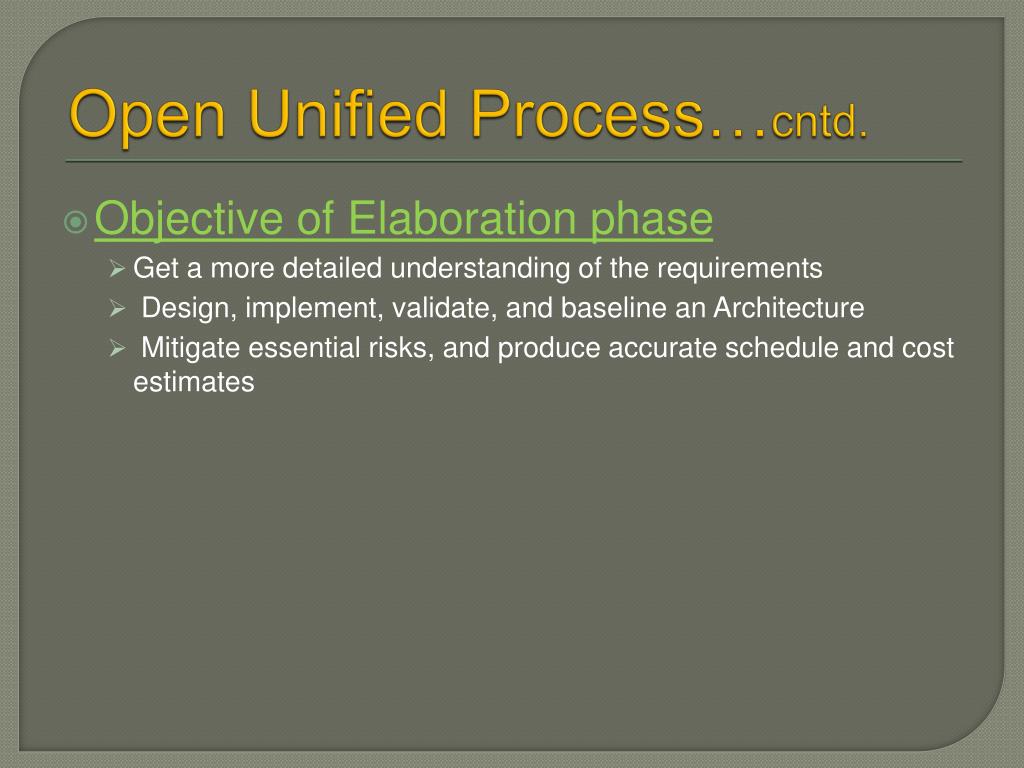 Open Unified Process…cntd.

Objective of Elaboration phase

Get a more detailed understanding of the requirements

Design, implement, validate, and baseline an Architecture

Mitigate essential risks, and produce accurate schedule and cost estimates